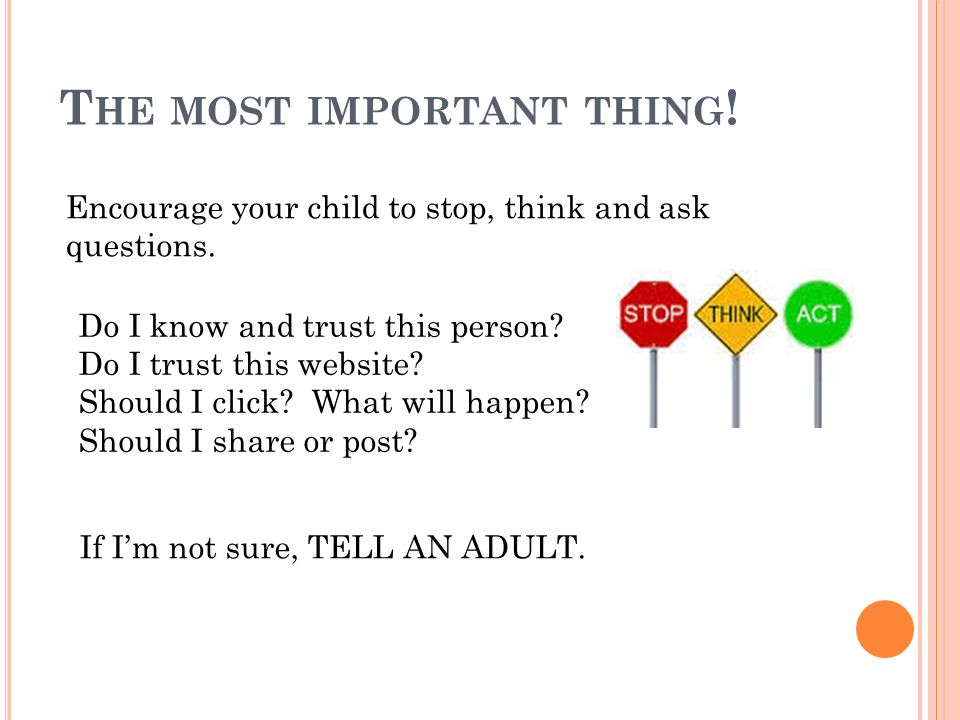 THE MOST IMPORTANT THING!

Encourage your child to stop, think and ask questions.

Do I know and trust this person?
Do I trust this website?
Should I click? What will happen?
Should I share or post?

STOP THINK ACT

If I'm not sure, TELL AN ADULT.